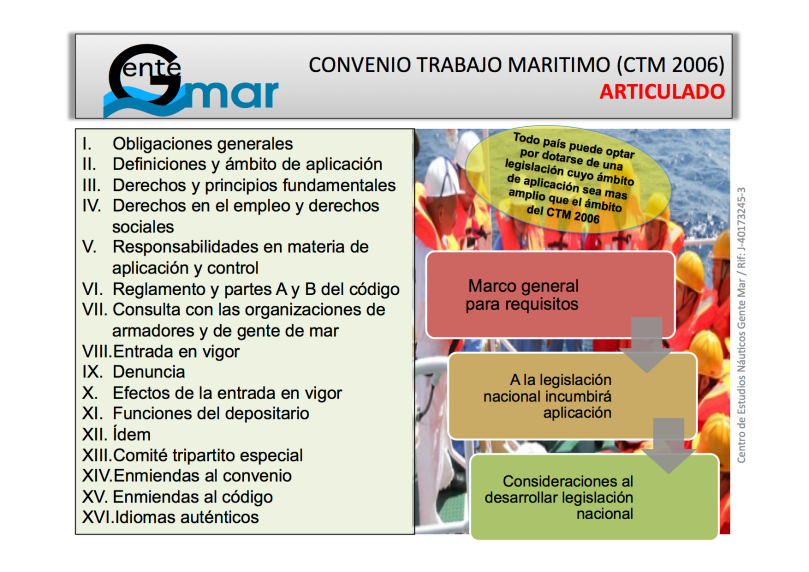 Gente mar

CONVENIO TRABAJO MARITIMO (CTM 2006)
ARTICULADO

I. Obligaciones generales
II. Definiciones y ámbito de aplicación
III. Derechos y principios fundamentales
IV. Derechos en el empleo y derechos sociales
V. Responsabilidades en materia de aplicación y control
VI. Reglamento y partes A y B del código
VII. Consulta con las organizaciones de armadores y de gente de mar
VIII. Entrada en vigor
IX. Denuncia
X. Efectos de la entrada en vigor
XI. Funciones del depositario
XII. Ídem
XIII. Comité tripartito especial
XIV. Enmiendas al convenio
XV. Enmiendas al código
XVI. Idiomas auténticos

Todo país puede optar por dotarse de una legislación cuyo ámbito de aplicación sea mas amplio que el ámbito del CTM 2006

Marco general para requisitos

A la legislación nacional incumbirá aplicación

Consideraciones al desarrollar legislación nacional

Centro de Estudios Náuticos Gente Mar / Rif: J-40173245-3